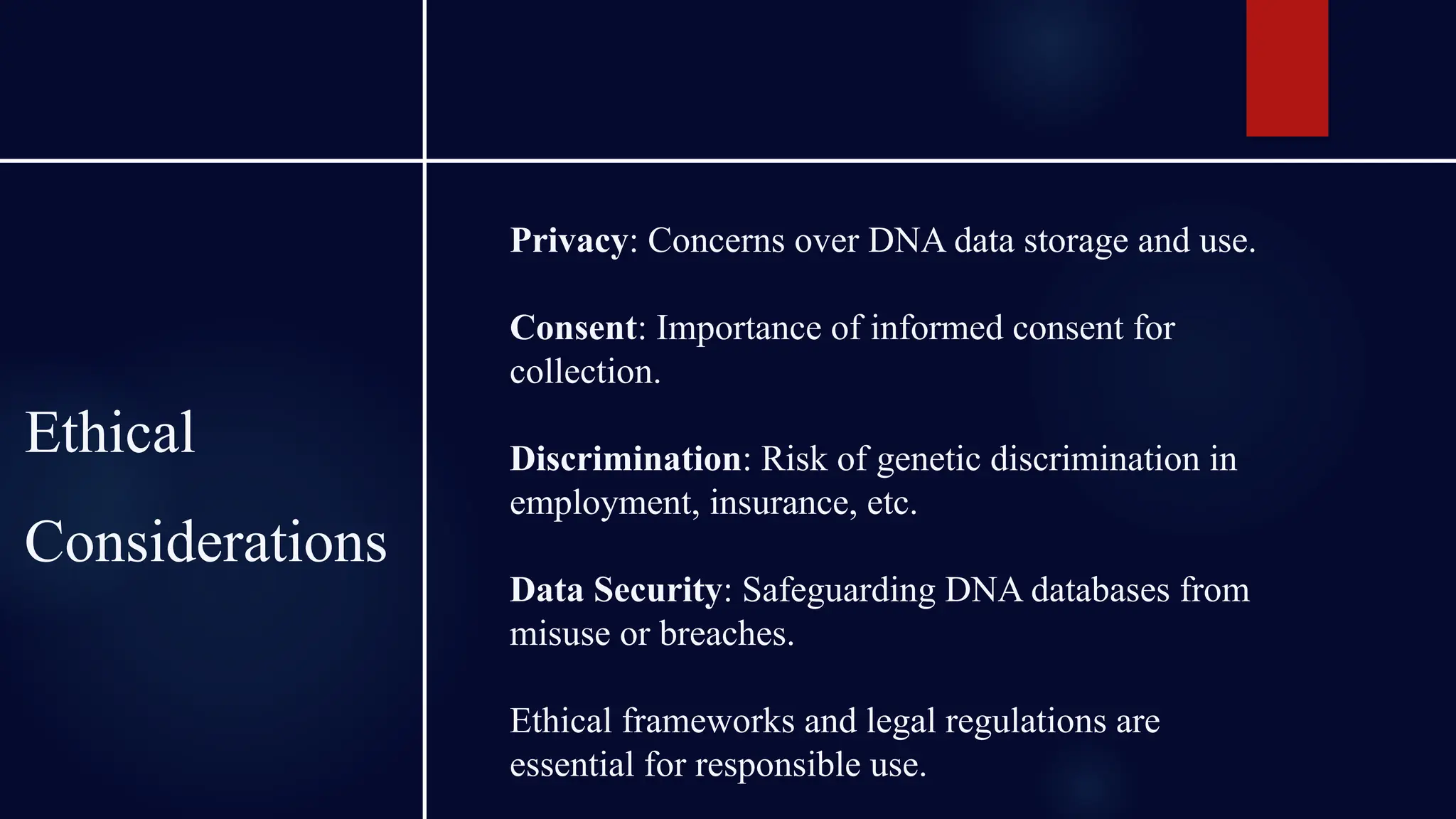 Ethical Considerations

Privacy: Concerns over DNA data storage and use.

Consent: Importance of informed consent for collection.

Discrimination: Risk of genetic discrimination in employment, insurance, etc.

Data Security: Safeguarding DNA databases from misuse or breaches.

Ethical frameworks and legal regulations are essential for responsible use.